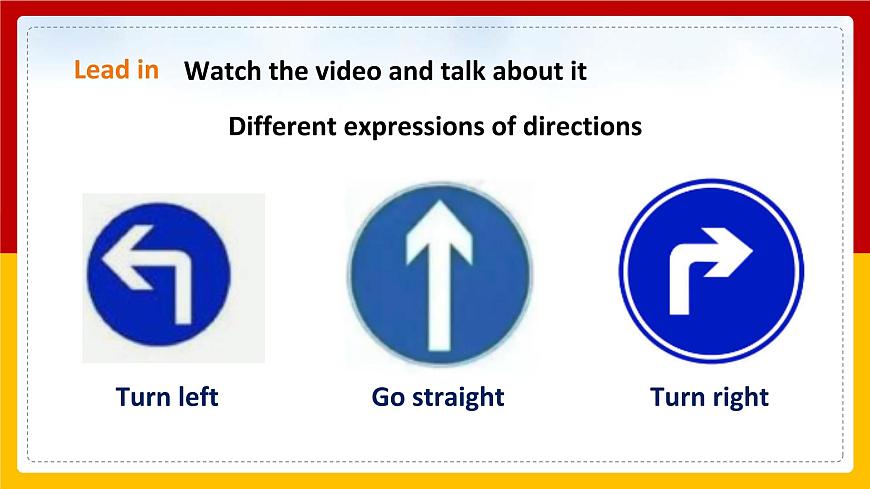 Lead in Watch the video and talk about it

Different expressions of directions

Turn left

Go straight

Turn right